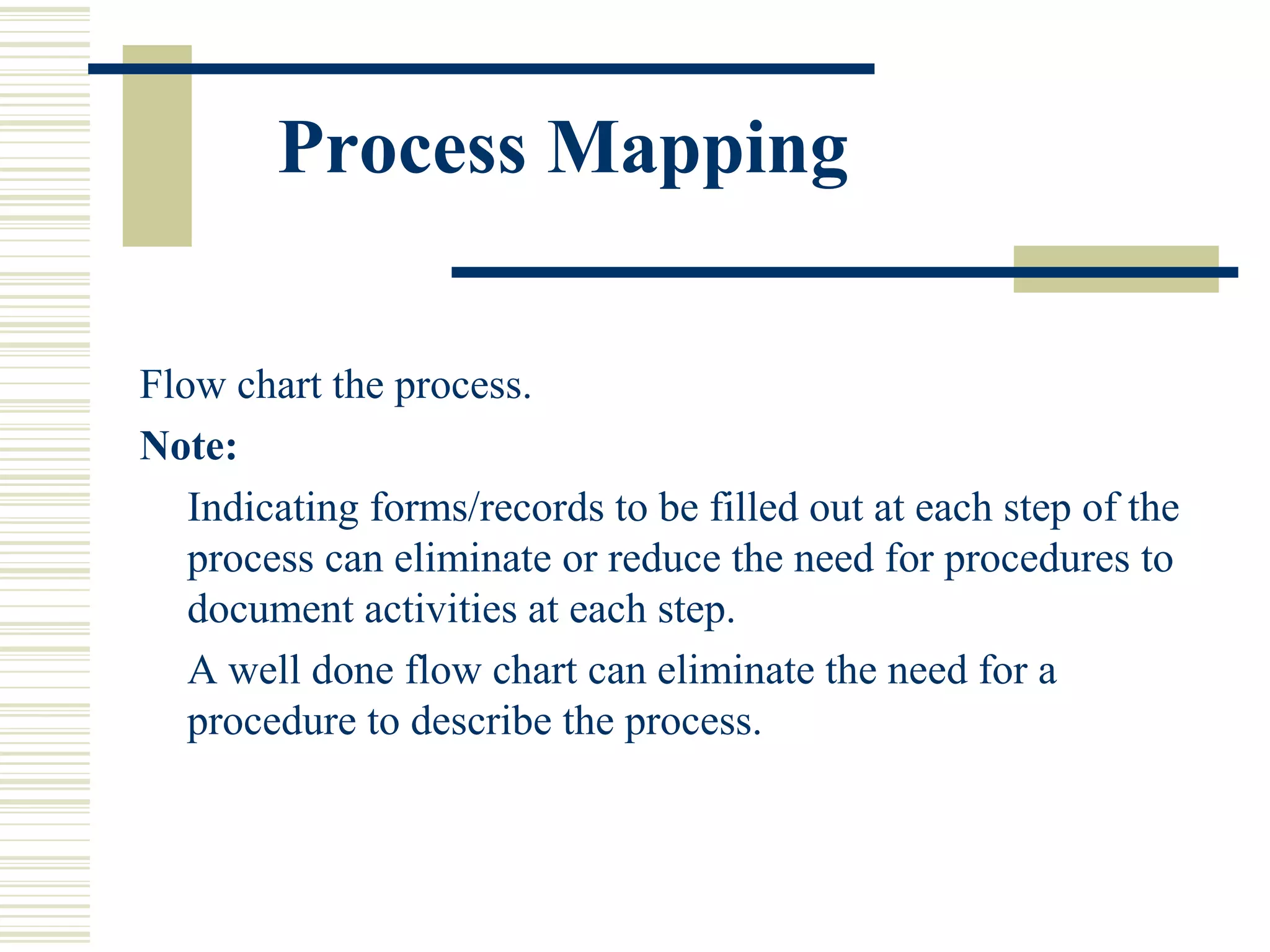 Process Mapping

Flow chart the process.

Note:

Indicating forms/records to be filled out at each step of the process can eliminate or reduce the need for procedures to document activities at each step.

A well done flow chart can eliminate the need for a procedure to describe the process.